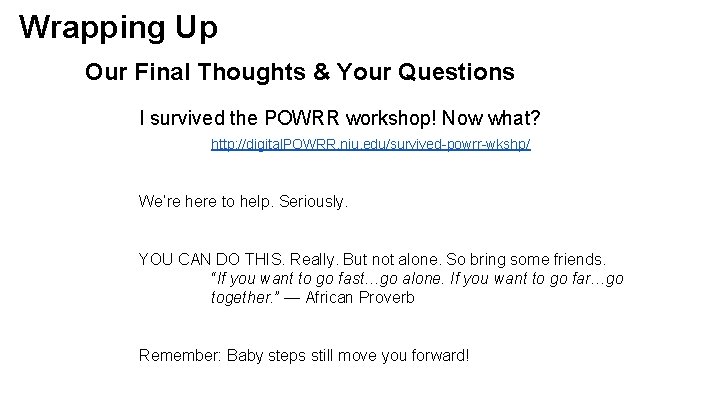 Wrapping Up

Our Final Thoughts & Your Questions

I survived the POWRR workshop! Now what?

http://digitalPOWRR.niu.edu/survived-powrr-wkshp/

We're here to help. Seriously.

YOU CAN DO THIS. Really. But not alone. So bring some friends.
"If you want to go fast…go alone. If you want to go far…go together." — African Proverb

Remember: Baby steps still move you forward!